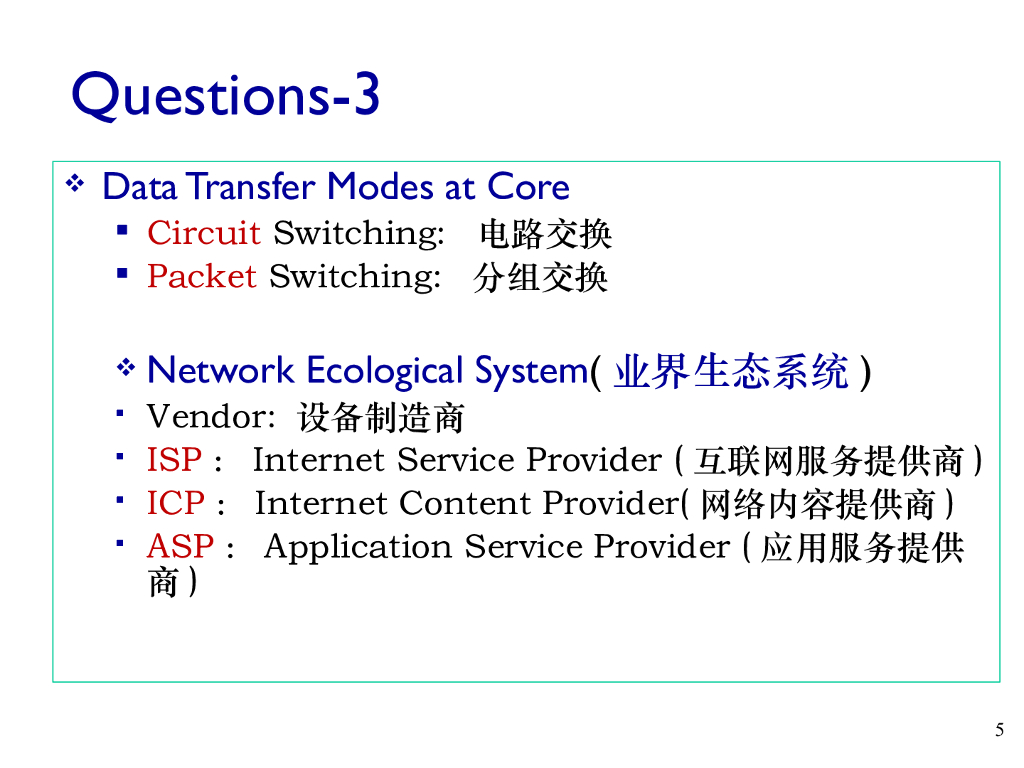 Questions-3

❖ Data Transfer Modes at Core
▪ Circuit Switching: 电路交换
▪ Packet Switching: 分组交换

❖ Network Ecological System( 业界生态系统 )
▪ Vendor: 设备制造商
▪ ISP : Internet Service Provider ( 互联网服务提供商 )
▪ ICP : Internet Content Provider( 网络内容提供商 )
▪ ASP : Application Service Provider ( 应用服务提供商 )

5